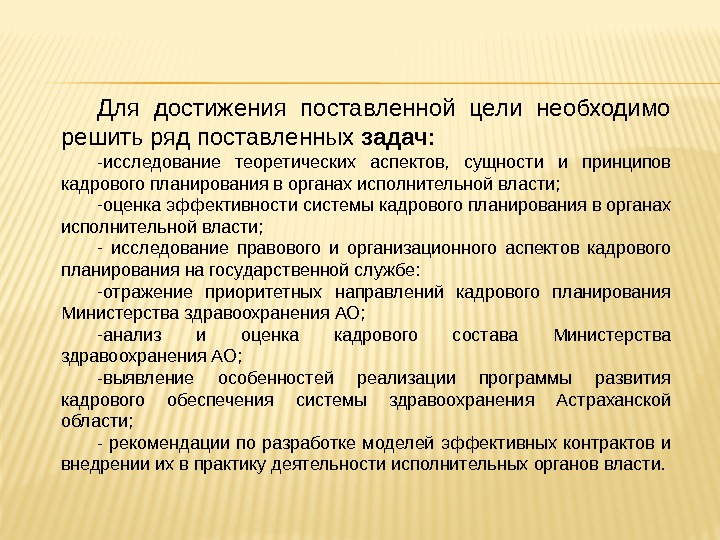 Для достижения поставленной цели необходимо решить ряд поставленных задач:

-исследование теоретических аспектов, сущности и принципов кадрового планирования в органах исполнительной власти;

-оценка эффективности системы кадрового планирования в органах исполнительной власти;

- исследование правового и организационного аспектов кадрового планирования на государственной службе:

-отражение приоритетных направлений кадрового планирования Министерства здравоохранения АО;

-анализ и оценка кадрового состава Министерства здравоохранения АО;

-выявление особенностей реализации программы развития кадрового обеспечения системы здравоохранения Астраханской области;

- рекомендации по разработке моделей эффективных контрактов и внедрении их в практику деятельности исполнительных органов власти.